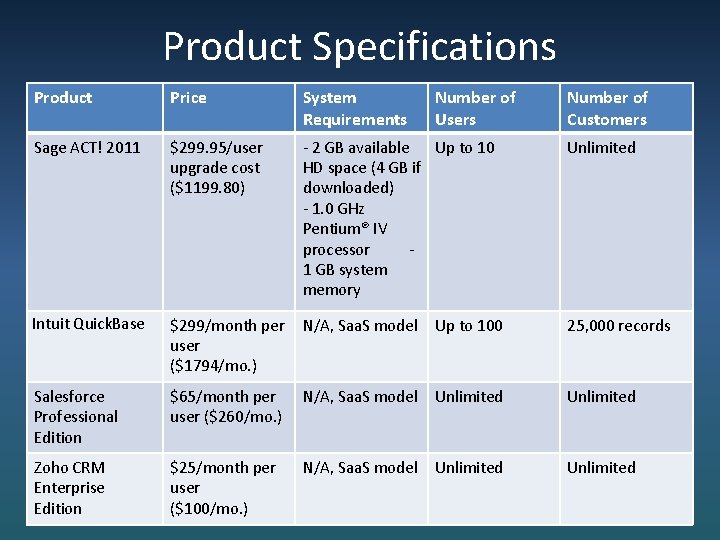 Product Specifications

| Product | Price | System Requirements | Number of Users | Number of Customers |
|---|---|---|---|---|
| Sage ACT! 2011 | \$299.95/user upgrade cost (\$1199.80) | - 2 GB available HD space (4 GB if downloaded) - 1.0 GHz Pentium® IV processor - 1 GB system memory | Up to 10 | Unlimited |
| Intuit QuickBase | \$299/month per user (\$1794/mo.) | N/A, SaaS model | Up to 100 | 25,000 records |
| Salesforce Professional Edition | \$65/month per user (\$260/mo.) | N/A, SaaS model | Unlimited | Unlimited |
| Zoho CRM Enterprise Edition | \$25/month per user (\$100/mo.) | N/A, SaaS model | Unlimited | Unlimited |